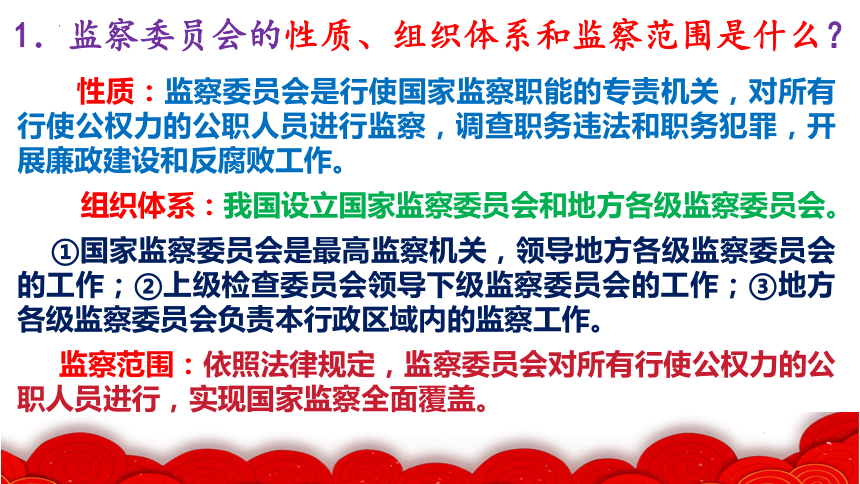 1. 监察委员会的性质、组织体系和监察范围是什么?

性质：监察委员会是行使国家监察职能的专责机关，对所有行使公权力的公职人员进行监察，调查职务违法和职务犯罪，开展廉政建设和反腐败工作。

组织体系：我国设立国家监察委员会和地方各级监察委员会。

①国家监察委员会是最高监察机关，领导地方各级监察委员会的工作；②上级检查委员会领导下级监察委员会的工作；③地方各级监察委员会负责本行政区域内的监察工作。

监察范围：依照法律规定，监察委员会对所有行使公权力的公职人员进行，实现国家监察全面覆盖。